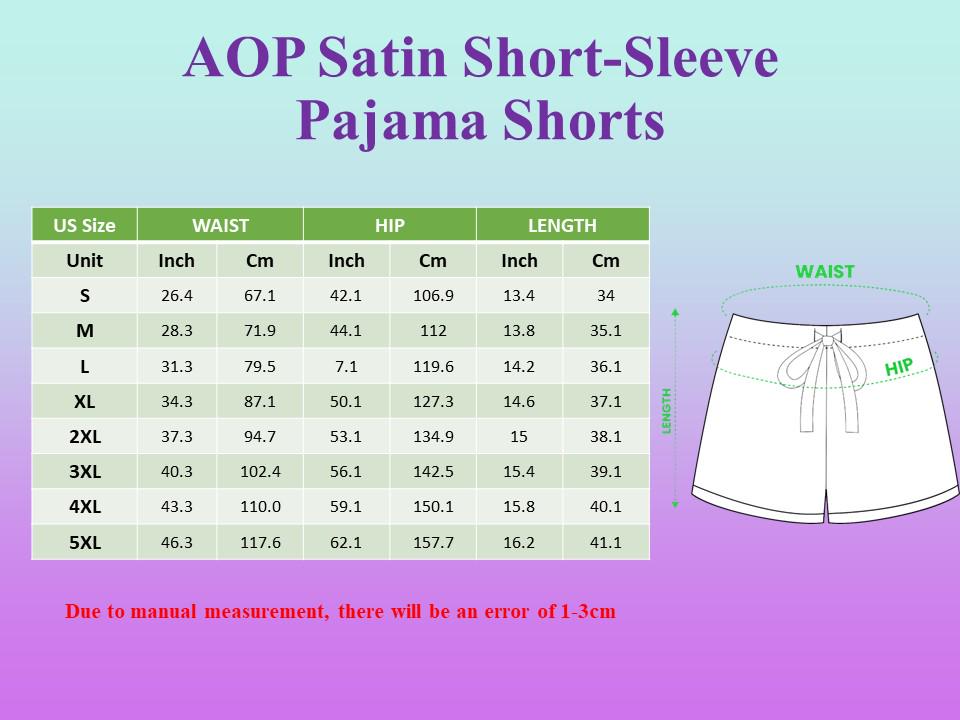 AOP Satin Short-Sleeve Pajama Shorts

| US Size | WAIST | | HIP | | LENGTH | |
|---|---|---|---|---|---|---|
| Unit | Inch | Cm | Inch | Cm | Inch | Cm |
| S | 26.4 | 67.1 | 42.1 | 106.9 | 13.4 | 34 |
| M | 28.3 | 71.9 | 44.1 | 112 | 13.8 | 35.1 |
| L | 31.3 | 79.5 | 7.1 | 119.6 | 14.2 | 36.1 |
| XL | 34.3 | 87.1 | 50.1 | 127.3 | 14.6 | 37.1 |
| 2XL | 37.3 | 94.7 | 53.1 | 134.9 | 15 | 38.1 |
| 3XL | 40.3 | 102.4 | 56.1 | 142.5 | 15.4 | 39.1 |
| 4XL | 43.3 | 110.0 | 59.1 | 150.1 | 15.8 | 40.1 |
| 5XL | 46.3 | 117.6 | 62.1 | 157.7 | 16.2 | 41.1 |

WAIST
HIP
LENGTH

Due to manual measurement, there will be an error of 1-3cm